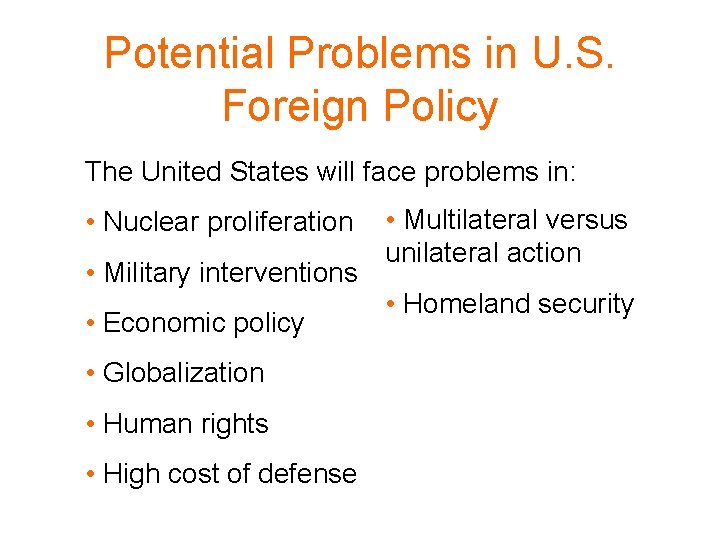 Potential Problems in U.S. Foreign Policy

The United States will face problems in:

• Nuclear proliferation

• Military interventions

• Economic policy

• Globalization

• Human rights

• High cost of defense

• Multilateral versus unilateral action

• Homeland security